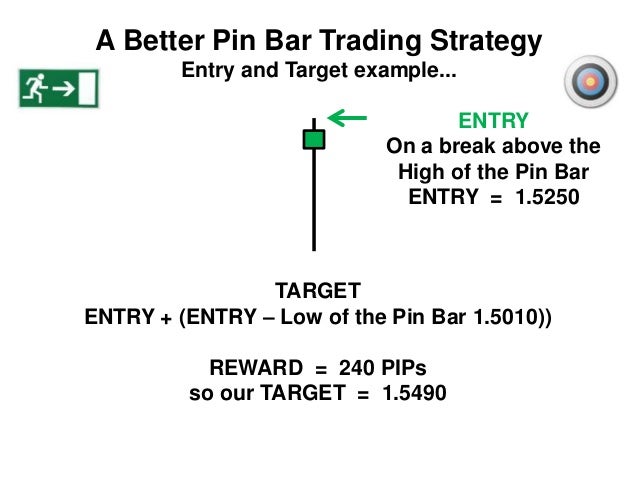 A Better Pin Bar Trading Strategy
Entry and Target example...

ENTRY
On a break above the High of the Pin Bar
ENTRY = 1.5250

TARGET
ENTRY + (ENTRY – Low of the Pin Bar 1.5010))

REWARD = 240 PIPs
so our TARGET = 1.5490